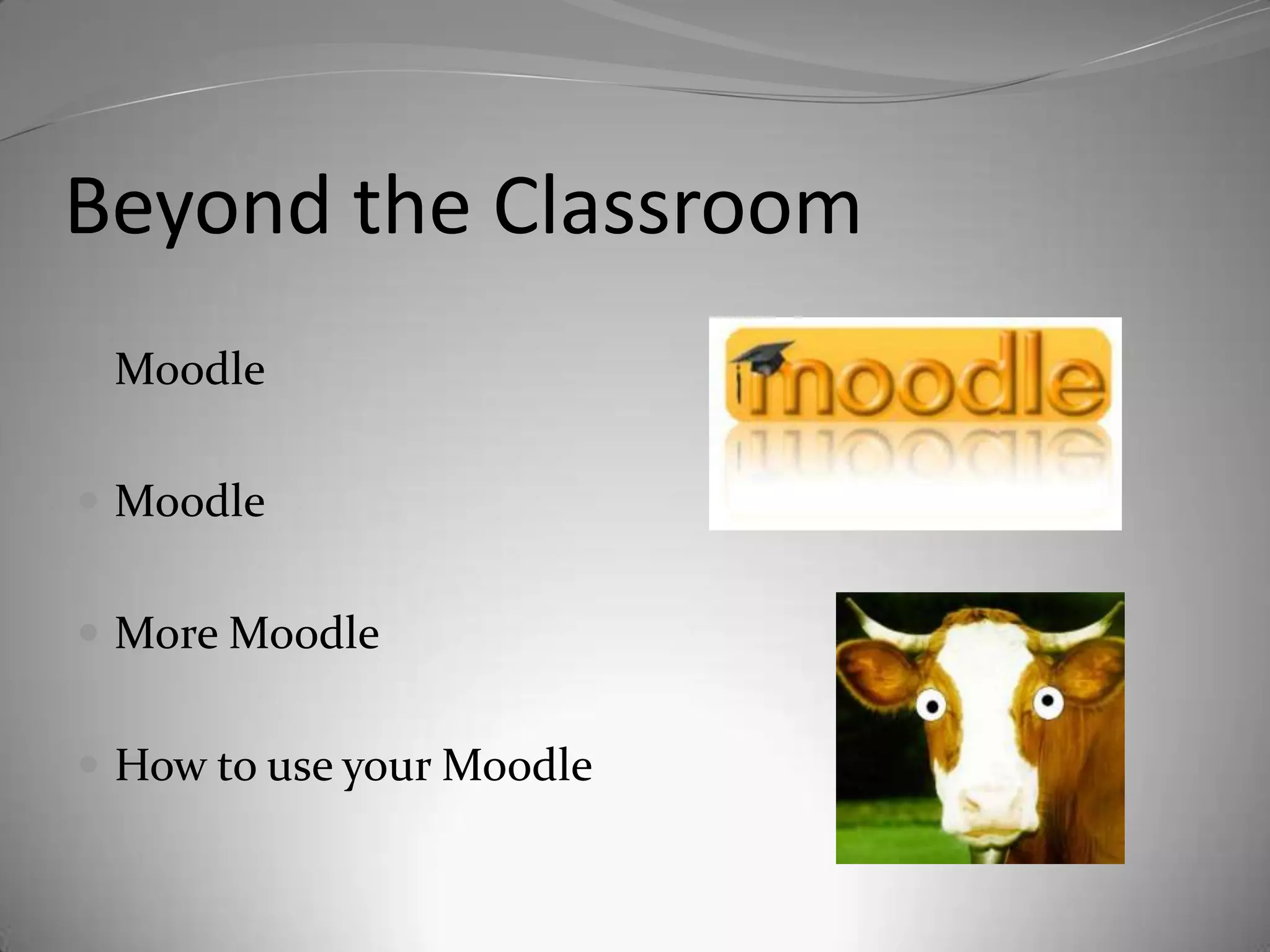 Beyond the Classroom

Moodle

Moodle

More Moodle

How to use your Moodle

moodle